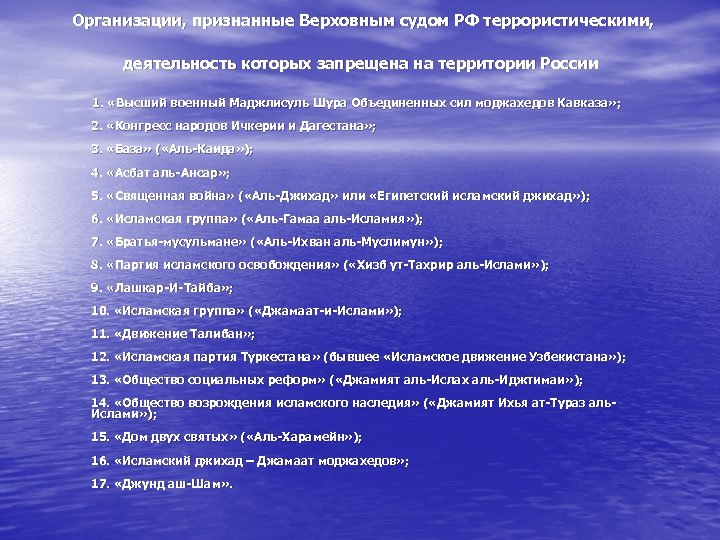 Организации, признанные Верховным судом РФ террористическими,

деятельность которых запрещена на территории России

1. «Высший военный Маджлисуль Шура Объединенных сил моджахедов Кавказа»;

2. «Конгресс народов Ичкерии и Дагестана»;

3. «База» («Аль-Каида»);

4. «Асбат аль-Ансар»;

5. «Священная война» («Аль-Джихад» или «Египетский исламский джихад»);

6. «Исламская группа» («Аль-Гамаа аль-Исламия»);

7. «Братья-мусульмане» («Аль-Ихван аль-Муслимун»);

8. «Партия исламского освобождения» («Хизб ут-Тахрир аль-Ислами»);

9. «Лашкар-И-Тайба»;

10. «Исламская группа» («Джамаат-и-Ислами»);

11. «Движение Талибан»;

12. «Исламская партия Туркестана» (бывшее «Исламское движение Узбекистана»);

13. «Общество социальных реформ» («Джамият аль-Ислах аль-Иджтимаи»);

14. «Общество возрождения исламского наследия» («Джамият Ихья ат-Тураз аль-Ислами»);

15. «Дом двух святых» («Аль-Харамейн»);

16. «Исламский джихад – Джамаат моджахедов»;

17. «Джунд аш-Шам».